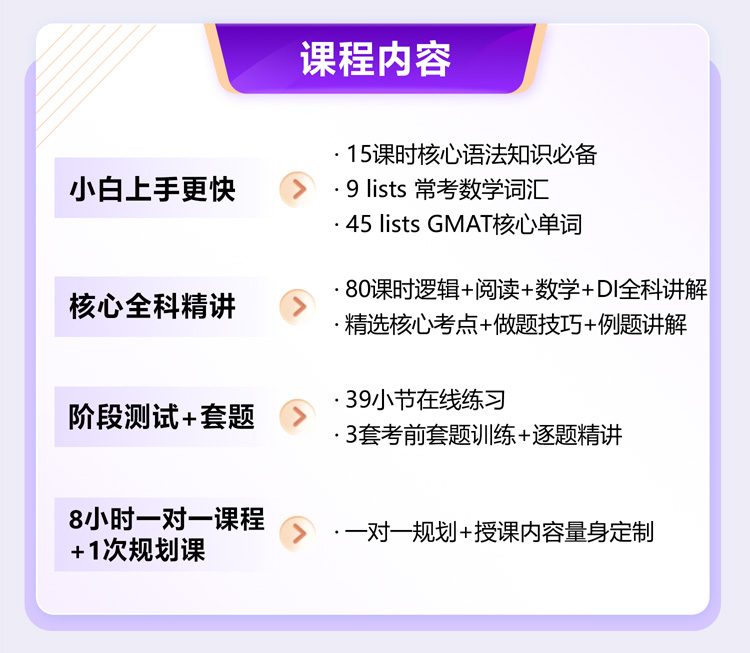 课程内容

小白上手更快

· 15课时核心语法知识必备
· 9 lists 常考数学词汇
· 45 lists GMAT核心单词

核心全科精讲

· 80课时逻辑+阅读+数学+DI全科讲解
· 精选核心考点+做题技巧+例题讲解

阶段测试+套题

· 39小节在线练习
· 3套考前套题训练+逐题精讲

8小时一对一课程 +1次规划课

· 一对一规划+授课内容量身定制